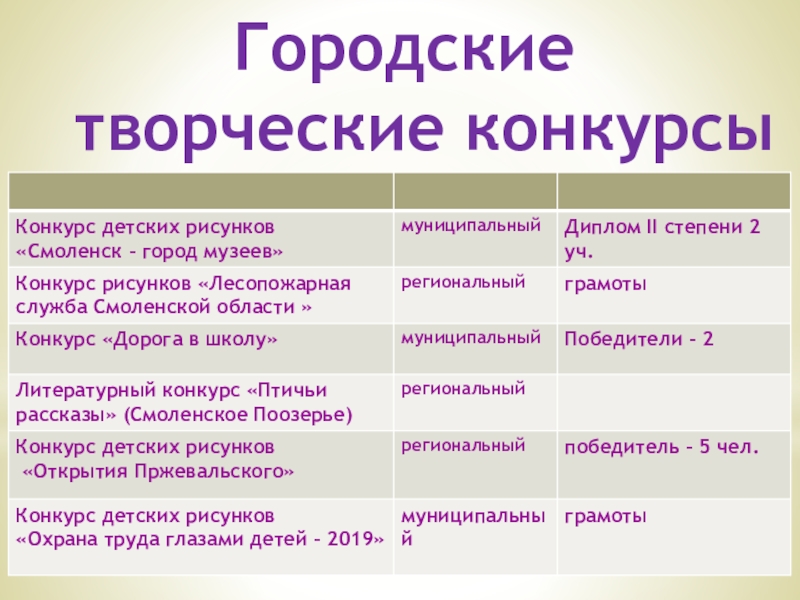 Городские творческие конкурсы

| | | |
|---|---|---|
| Конкурс детских рисунков «Смоленск – город музеев» | муниципальный | Диплом II степени 2 уч. |
| Конкурс рисунков «Лесопожарная служба Смоленской области » | региональный | грамоты |
| Конкурс «Дорога в школу» | муниципальный | Победители – 2 |
| Литературный конкурс «Птичьи рассказы» (Смоленское Поозерье) | региональный | |
| Конкурс детских рисунков «Открытия Пржевальского» | региональный | победитель – 5 чел. |
| Конкурс детских рисунков «Охрана труда глазами детей – 2019» | муниципальный | грамоты |